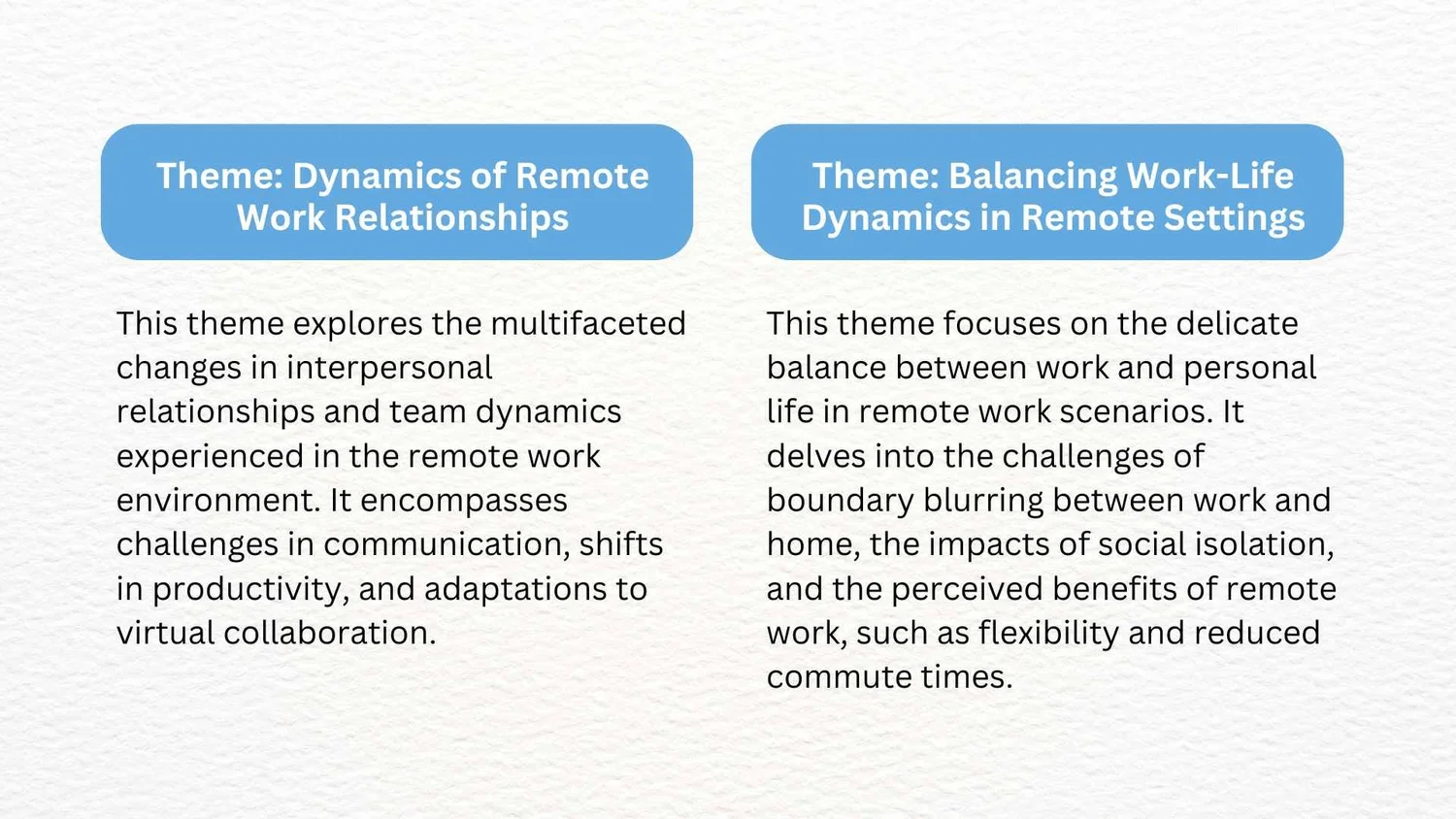 Theme: Dynamics of Remote Work Relationships

This theme explores the multifaceted changes in interpersonal relationships and team dynamics experienced in the remote work environment. It encompasses challenges in communication, shifts in productivity, and adaptations to virtual collaboration.

Theme: Balancing Work-Life Dynamics in Remote Settings

This theme focuses on the delicate balance between work and personal life in remote work scenarios. It delves into the challenges of boundary blurring between work and home, the impacts of social isolation, and the perceived benefits of remote work, such as flexibility and reduced commute times.